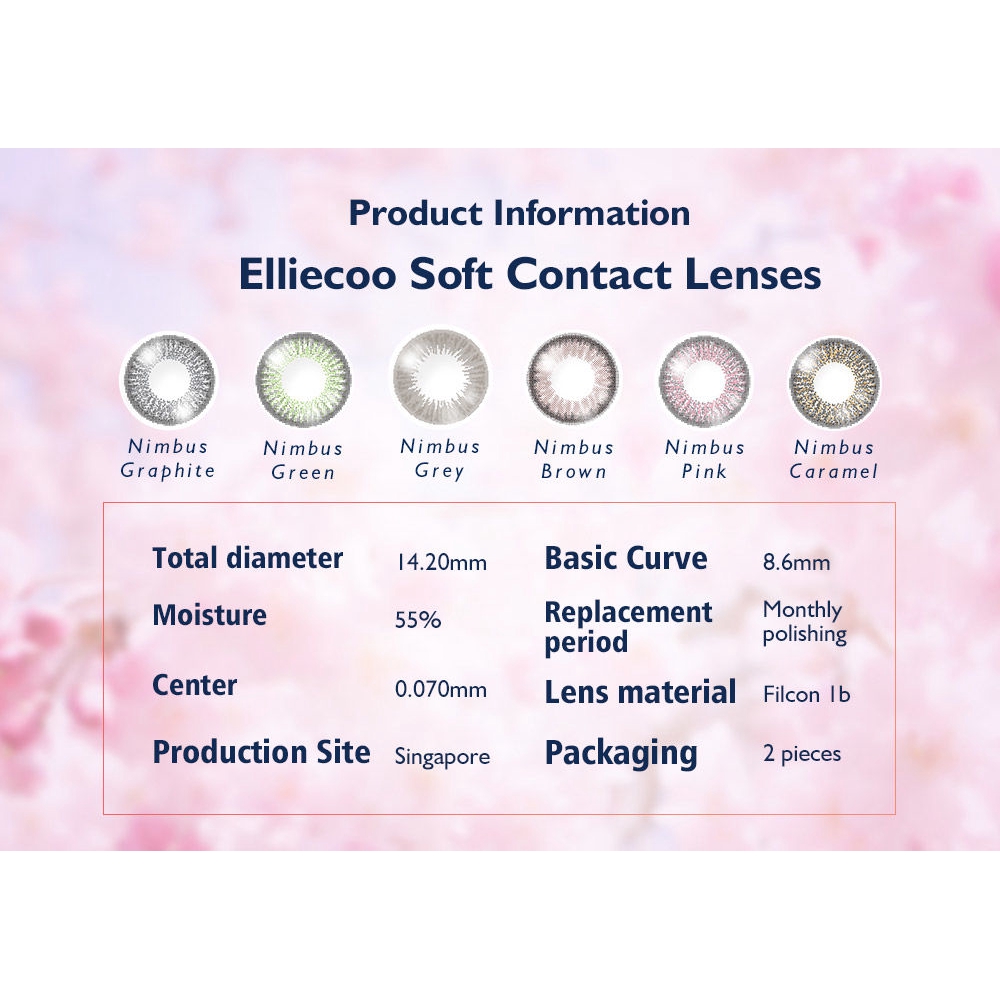 Product Information

Elliecoo Soft Contact Lenses

Nimbus Graphite

Nimbus Green

Nimbus Grey

Nimbus Brown

Nimbus Pink

Nimbus Caramel

| Total diameter | 14.20mm | Basic Curve | 8.6mm |
|---|---|---|---|
| Moisture | 55% | Replacement period | Monthly polishing |
| Center | 0.070mm | Lens material | Filcon 1b |
| Production Site | Singapore | Packaging | 2 pieces |